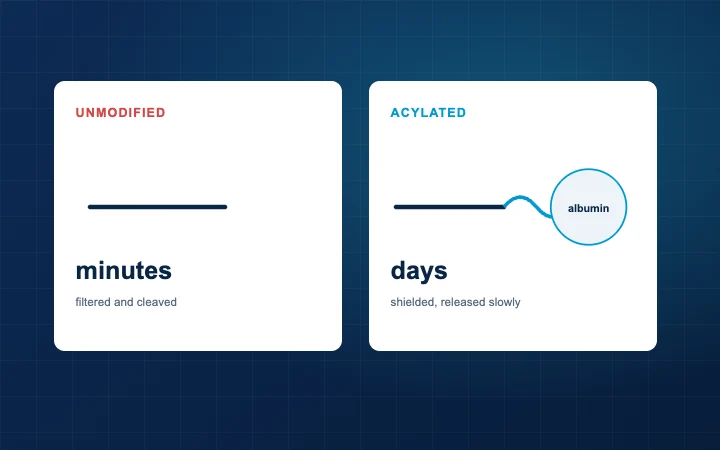 UNMODIFIED

minutes

filtered and cleaved

ACYLATED

albumin

days

shielded, released slowly